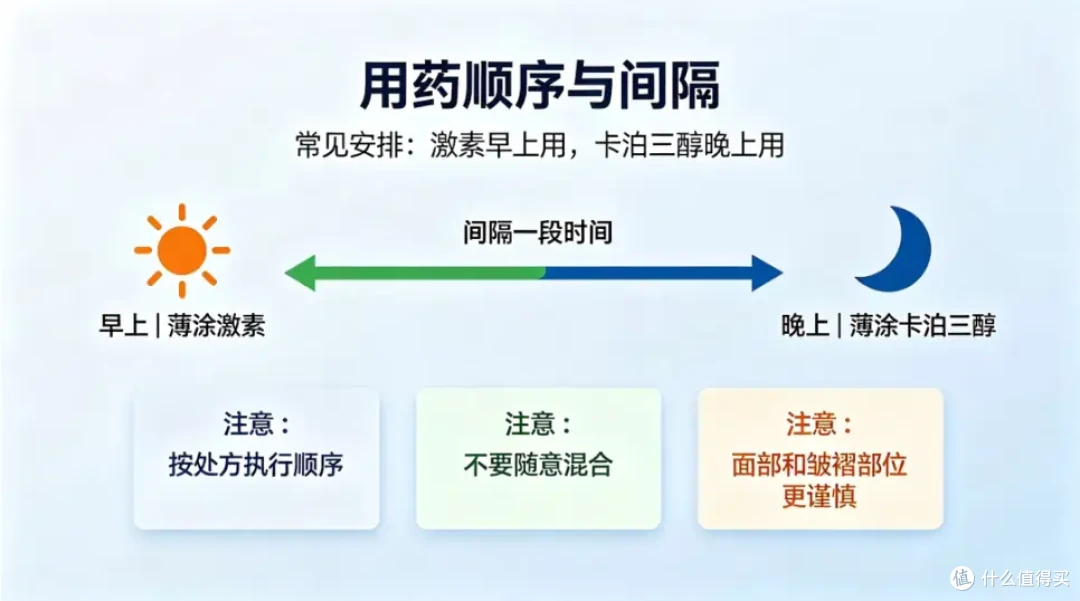 用药顺序与间隔

常见安排：激素早上用，卡泊三醇晚上用

间隔一段时间

早上 | 薄涂激素

晚上 | 薄涂卡泊三醇

注意：
按处方执行顺序

注意：
不要随意混合

注意：
面部和皱褶部位更谨慎

值 什么值得买